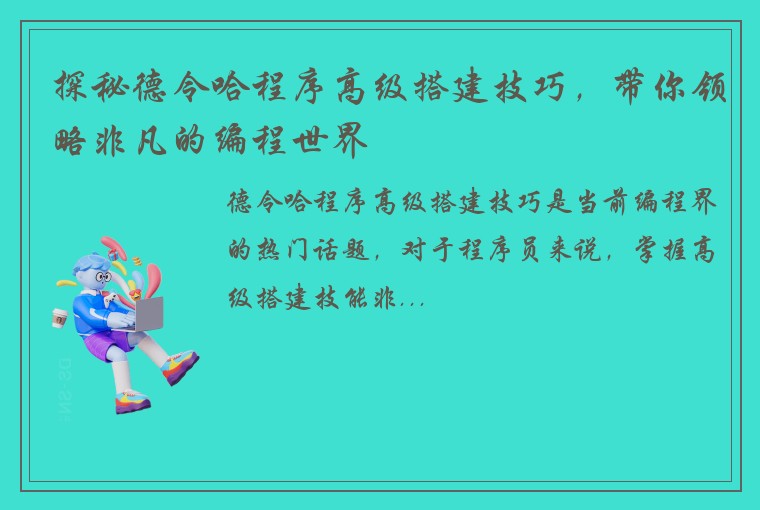 探秘德令哈程序高级搭建技巧，带你领略非凡的编程世界

德令哈程序高级搭建技巧是当前编程界的热门话题，对于程序员来说，掌握高级搭建技能非...